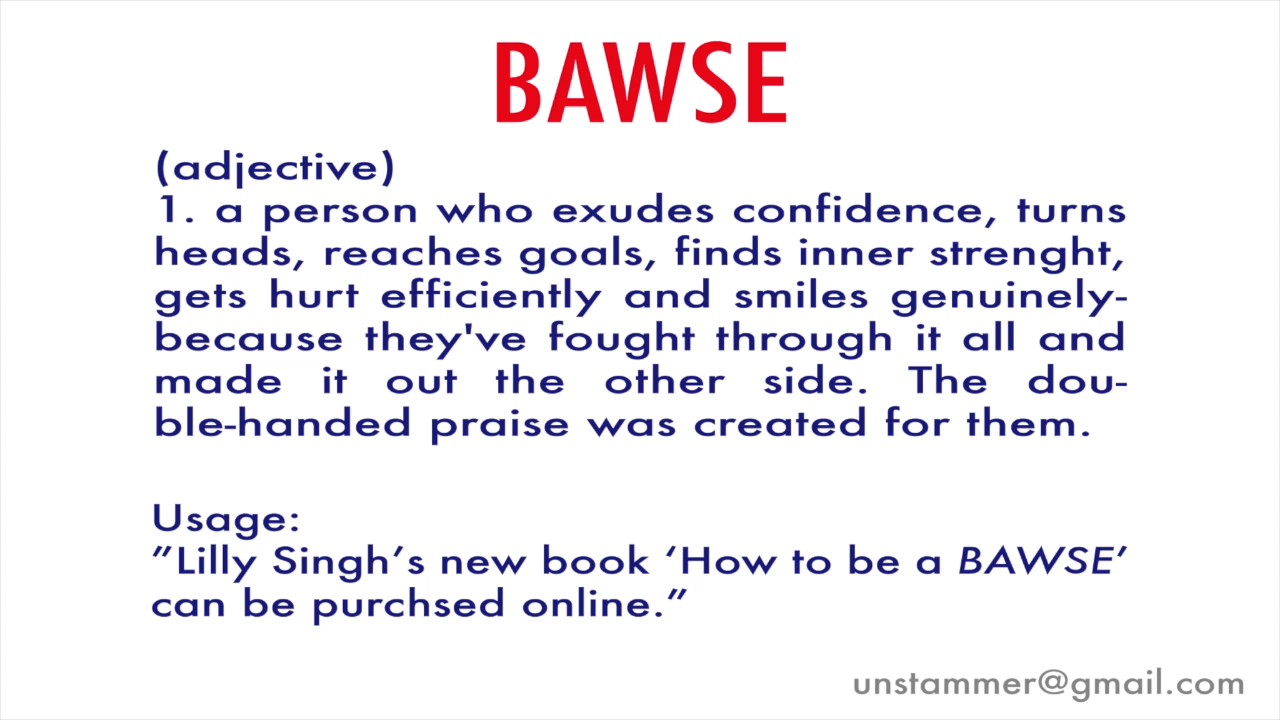 BAWSE

(adjective)
1. a person who exudes confidence, turns heads, reaches goals, finds inner strenght, gets hurt efficiently and smiles genuinely-because they've fought through it all and made it out the other side. The double-handed praise was created for them.

Usage:
"Lilly Singh's new book 'How to be a BAWSE' can be purchsed online."

unstammer@gmail.com